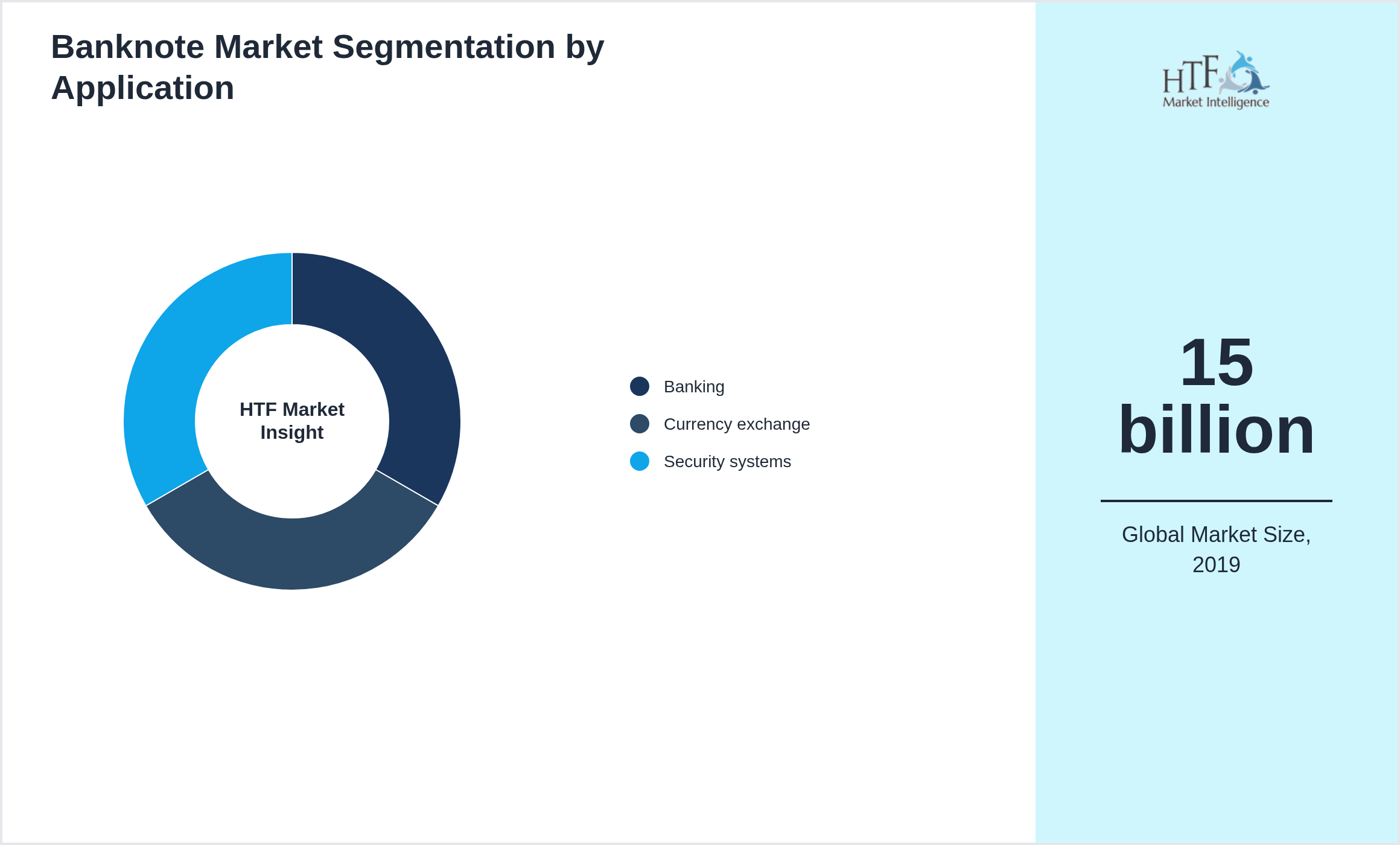 Banknote Market Segmentation by Application

HTF Market Insight

Banking
Currency exchange
Security systems

HTF Market Intelligence

15 billion

Global Market Size, 2019